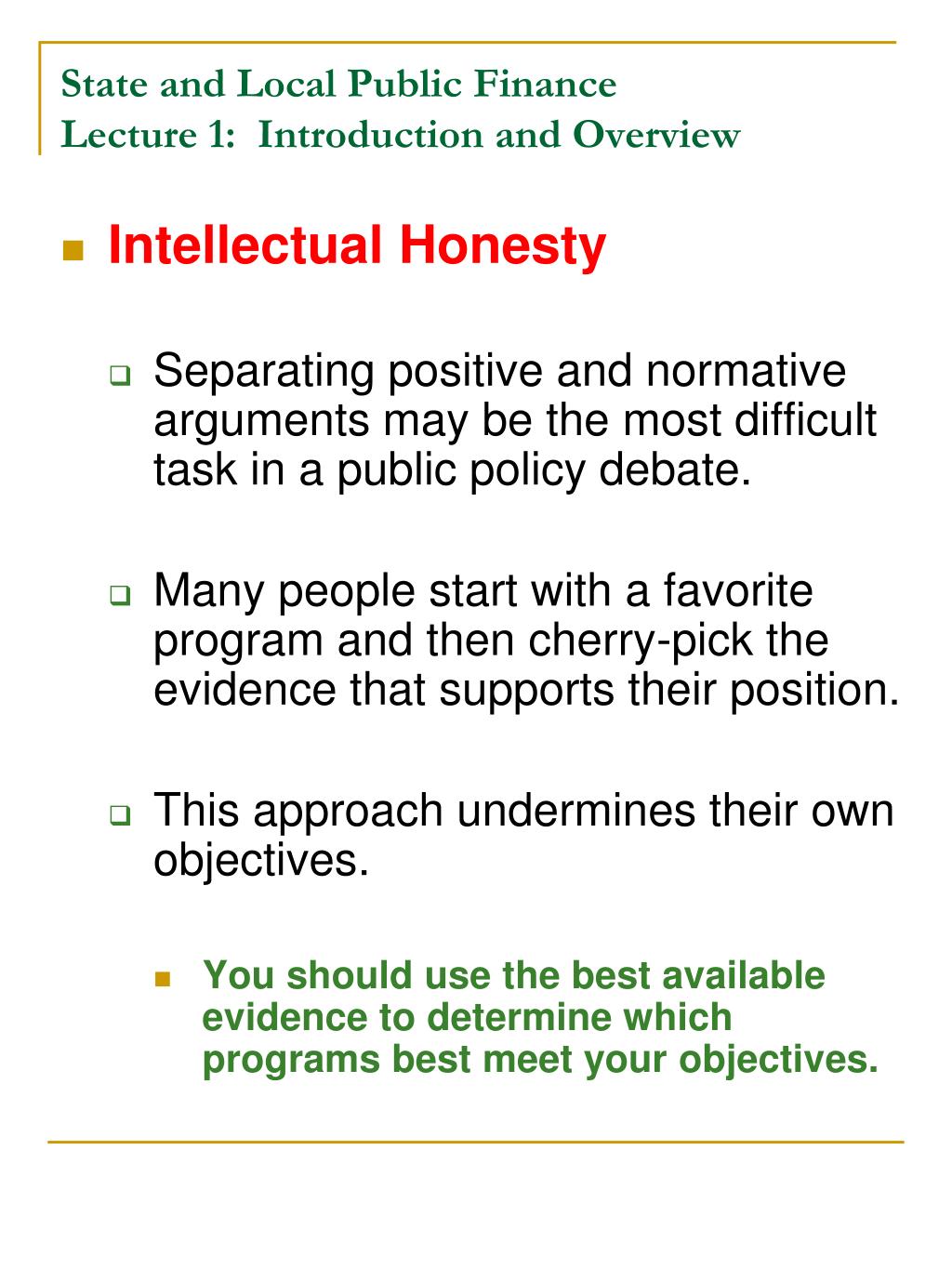 State and Local Public Finance
Lecture 1: Introduction and Overview

Intellectual Honesty

Separating positive and normative arguments may be the most difficult task in a public policy debate.

Many people start with a favorite program and then cherry-pick the evidence that supports their position.

This approach undermines their own objectives.

You should use the best available evidence to determine which programs best meet your objectives.